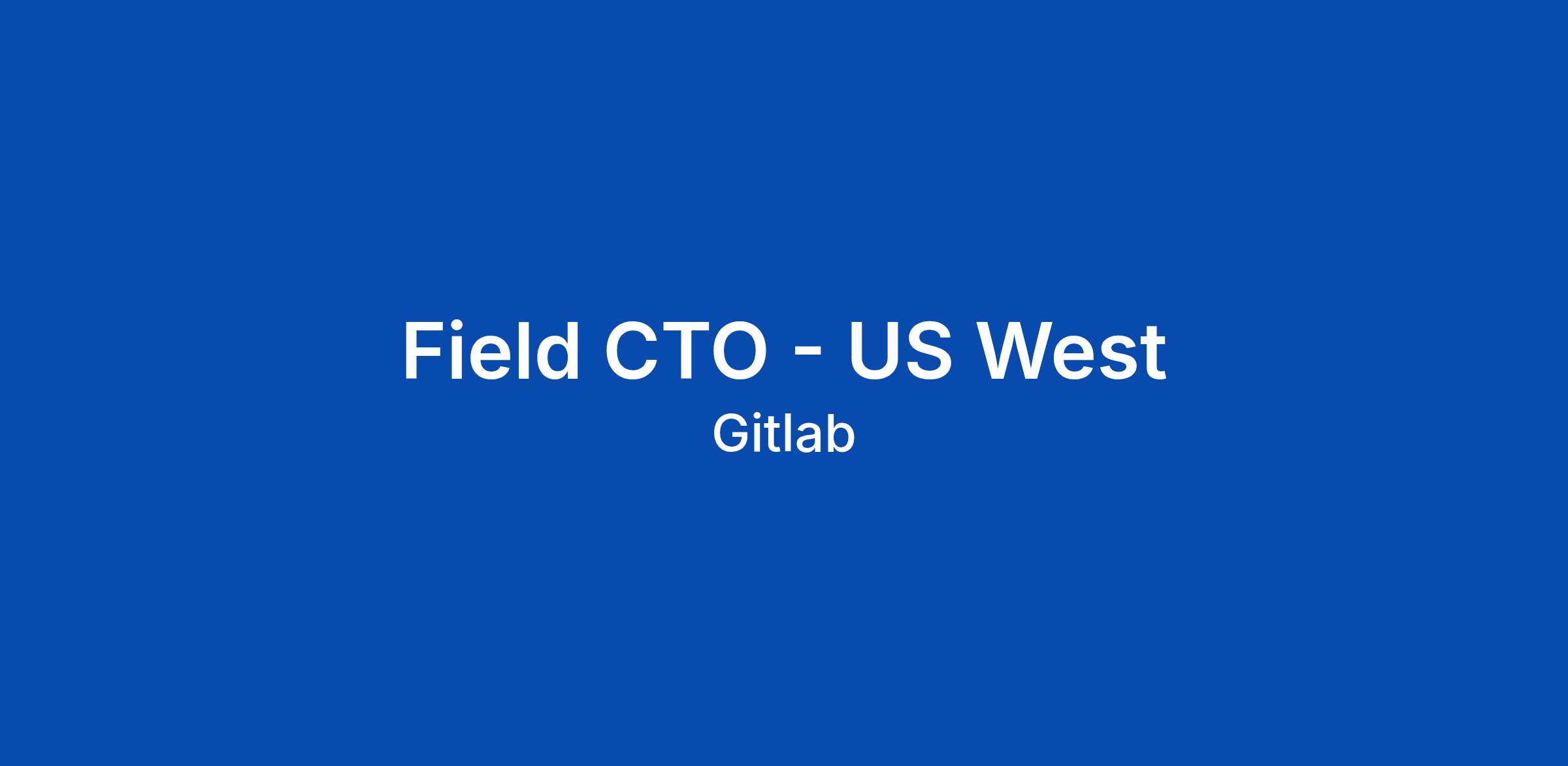 Field CTO - US West
Gitlab